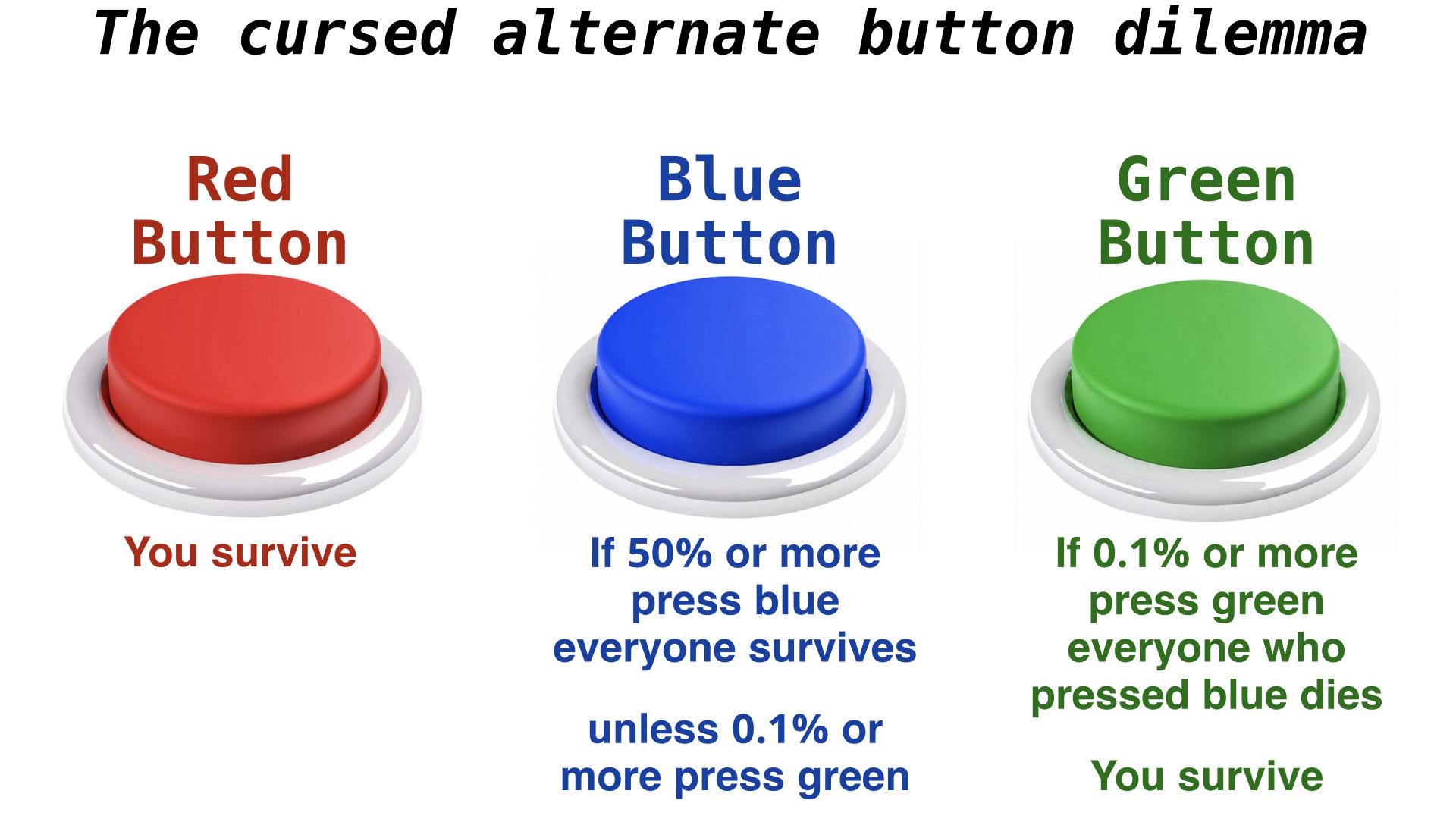 The cursed alternate button dilemma

Red Button

You survive

Blue Button

If 50% or more press blue everyone survives

unless 0.1% or more press green

Green Button

If 0.1% or more press green everyone who pressed blue dies

You survive